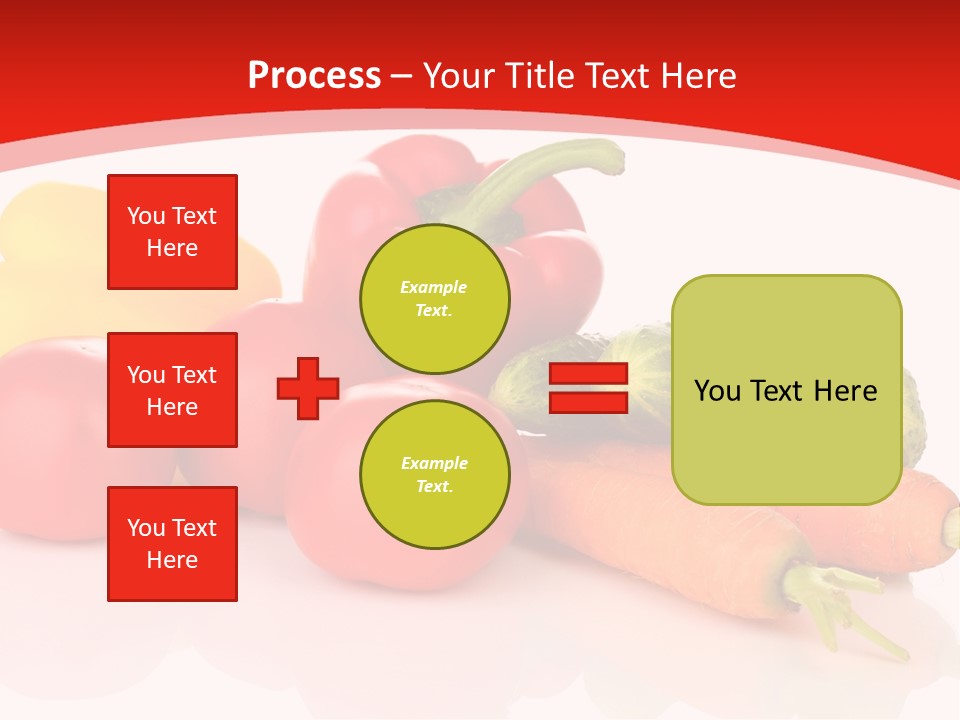 Process – Your Title Text Here

You Text Here

You Text Here

You Text Here

Example Text.

Example Text.

You Text Here